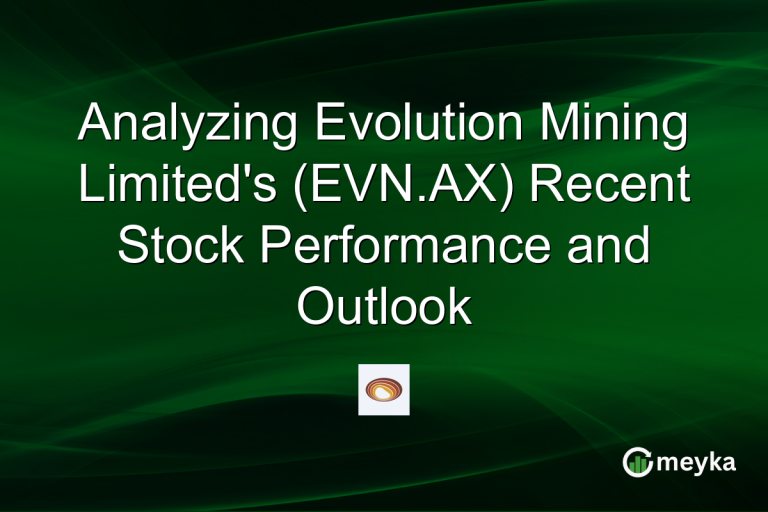 Analyzing Evolution Mining Limited's (EVN.AX) Recent Stock Performance and Outlook

meyka